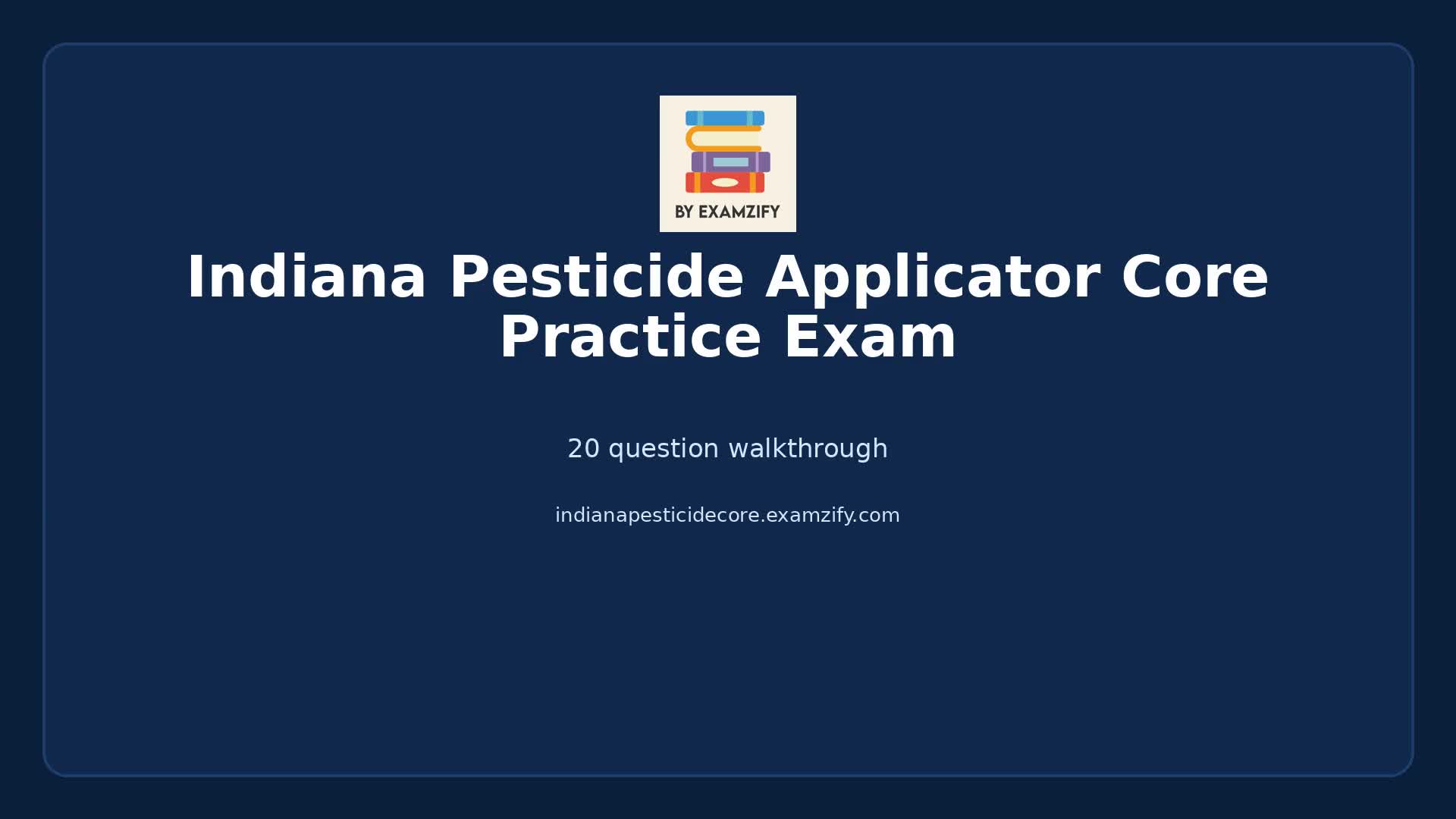 BY EXAMZIFY

Indiana Pesticide Applicator Core Practice Exam

20 question walkthrough

indianapesticidecore.examzify.com